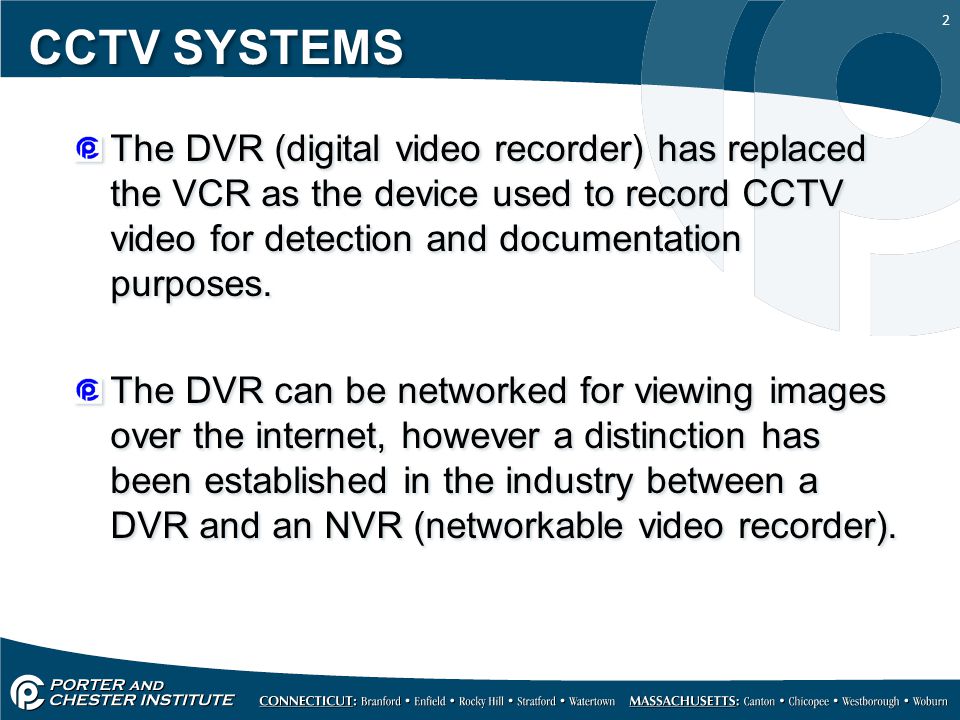 2

CCTV SYSTEMS

The DVR (digital video recorder) has replaced the VCR as the device used to record CCTV video for detection and documentation purposes.

The DVR can be networked for viewing images over the internet, however a distinction has been established in the industry between a DVR and an NVR (networkable video recorder).

PORTER AND CHESTER INSTITUTE CONNECTICUT: Branford • Enfield • Rocky Hill • Stratford • Watertown MASSACHUSETTS: Canton • Chicopee • Westborough • Woburn